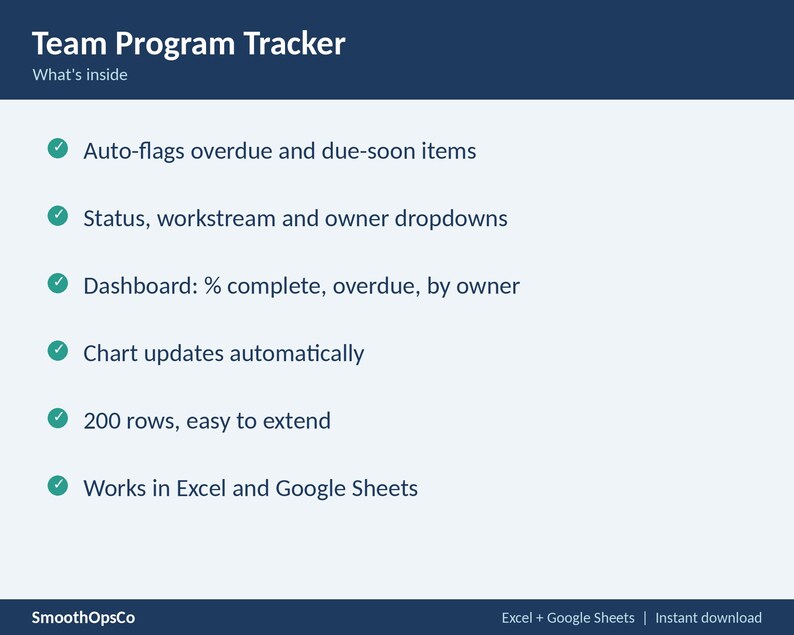 Team Program Tracker
What's inside

✓ Auto-flags overdue and due-soon items

✓ Status, workstream and owner dropdowns

✓ Dashboard: % complete, overdue, by owner

✓ Chart updates automatically

✓ 200 rows, easy to extend

✓ Works in Excel and Google Sheets

SmoothOpsCo

Excel + Google Sheets | Instant download